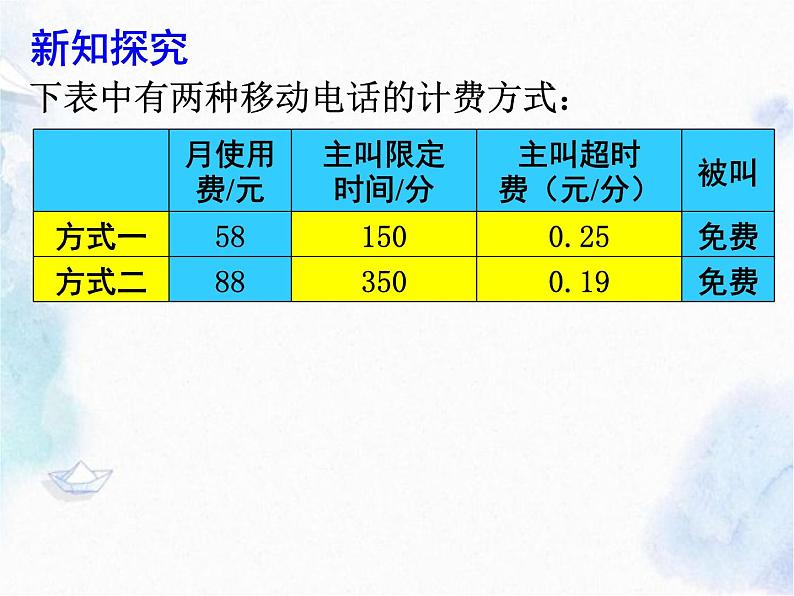 新知探究

下表中有两种移动电话的计费方式：

| | 月使用费/元 | 主叫限定时间/分 | 主叫超时费（元/分） | 被叫 |
|---|---|---|---|---|
| 方式一 | 58 | 150 | 0.25 | 免费 |
| 方式二 | 88 | 350 | 0.19 | 免费 |